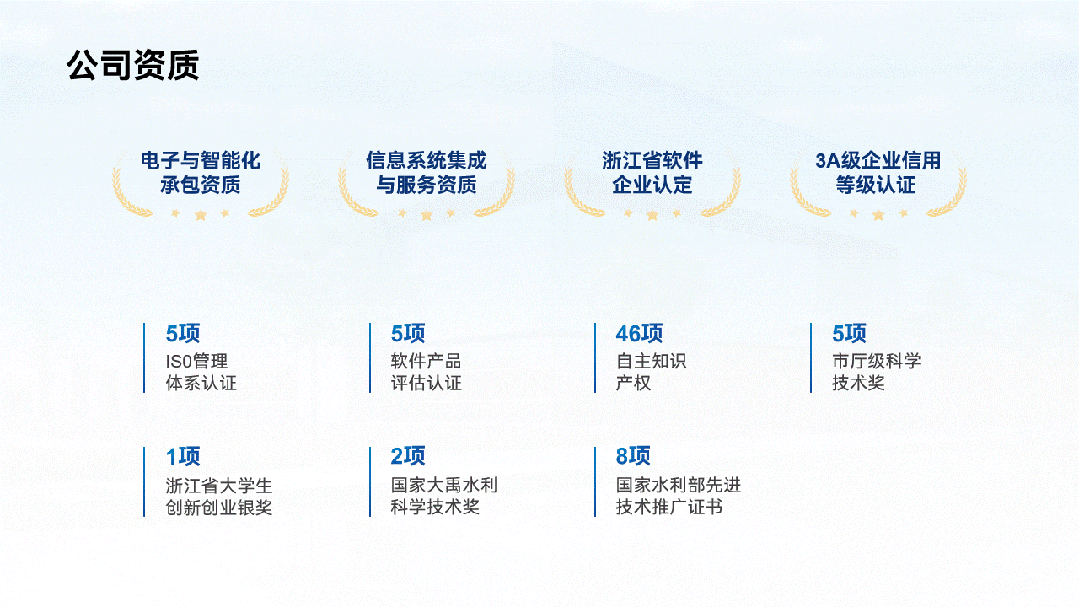 公司资质

电子与智能化承包资质

信息系统集成与服务资质

浙江省软件企业认定

3A级企业信用等级认证

5项
ISO管理体系认证

5项
软件产品评估认证

46项
自主知识产权

5项
市厅级科学技术奖

1项
浙江省大学生创新创业银奖

2项
国家大禹水利科学技术奖

8项
国家水利部先进技术推广证书